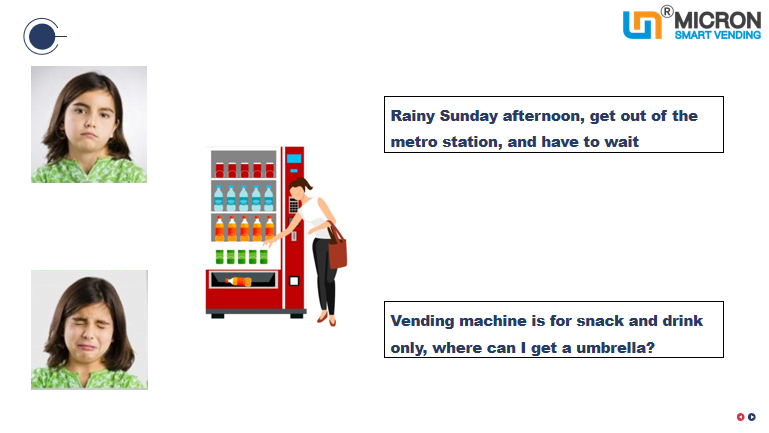 MICRON
SMART VENDING

Rainy Sunday afternoon, get out of the metro station, and have to wait

Vending machine is for snack and drink only, where can I get a umbrella?